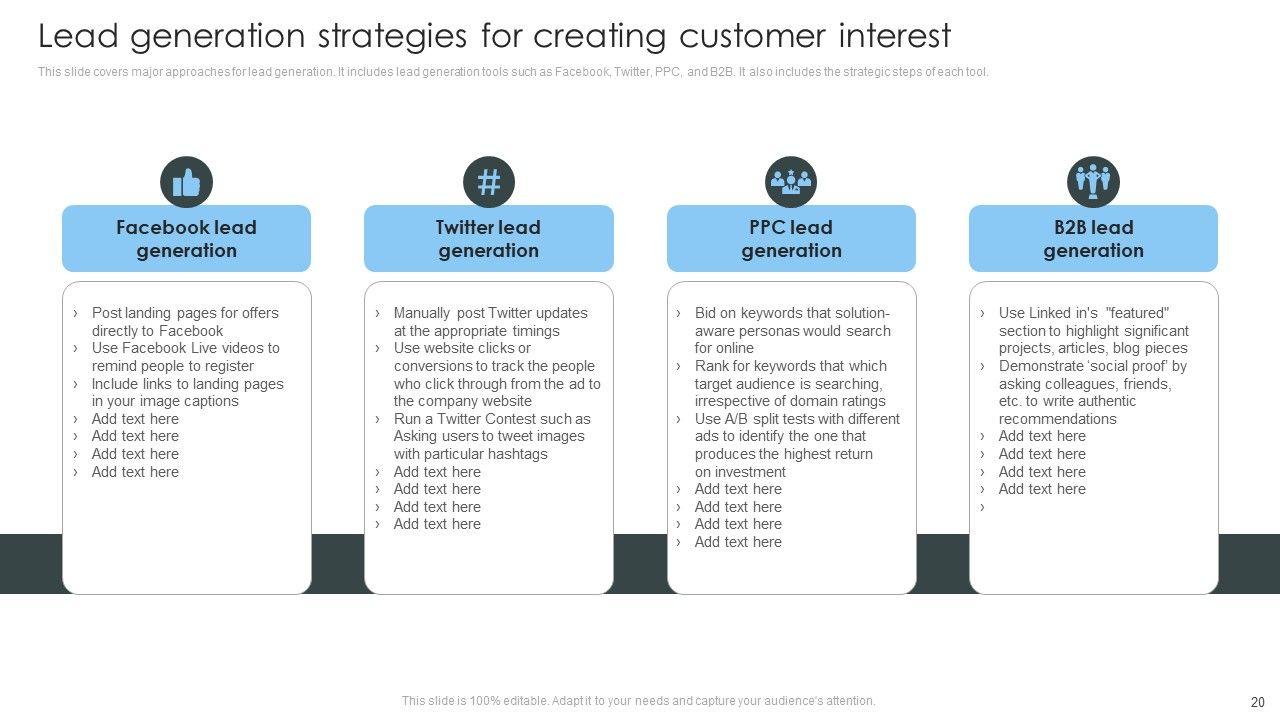 Lead generation strategies for creating customer interest

This slide covers major approaches for lead generation. It includes lead generation tools such as Facebook, Twitter, PPC, and B2B. It also includes the strategic steps of each tool.

Facebook lead generation

› Post landing pages for offers directly to Facebook
› Use Facebook Live videos to remind people to register
› Include links to landing pages in your image captions
› Add text here
› Add text here
› Add text here
› Add text here

Twitter lead generation

› Manually post Twitter updates at the appropriate timings
› Use website clicks or conversions to track the people who click through from the ad to the company website
› Run a Twitter Contest such as Asking users to tweet images with particular hashtags
› Add text here
› Add text here
› Add text here
› Add text here

PPC lead generation

› Bid on keywords that solution-aware personas would search for online
› Rank for keywords that which target audience is searching, irrespective of domain ratings
› Use A/B split tests with different ads to identify the one that produces the highest return on investment
› Add text here
› Add text here
› Add text here
› Add text here

B2B lead generation

› Use Linked in's "featured" section to highlight significant projects, articles, blog pieces
› Demonstrate 'social proof' by asking colleagues, friends, etc. to write authentic recommendations
› Add text here
› Add text here
› Add text here
› Add text here
›

This slide is 100% editable. Adapt it to your needs and capture your audience's attention.

20